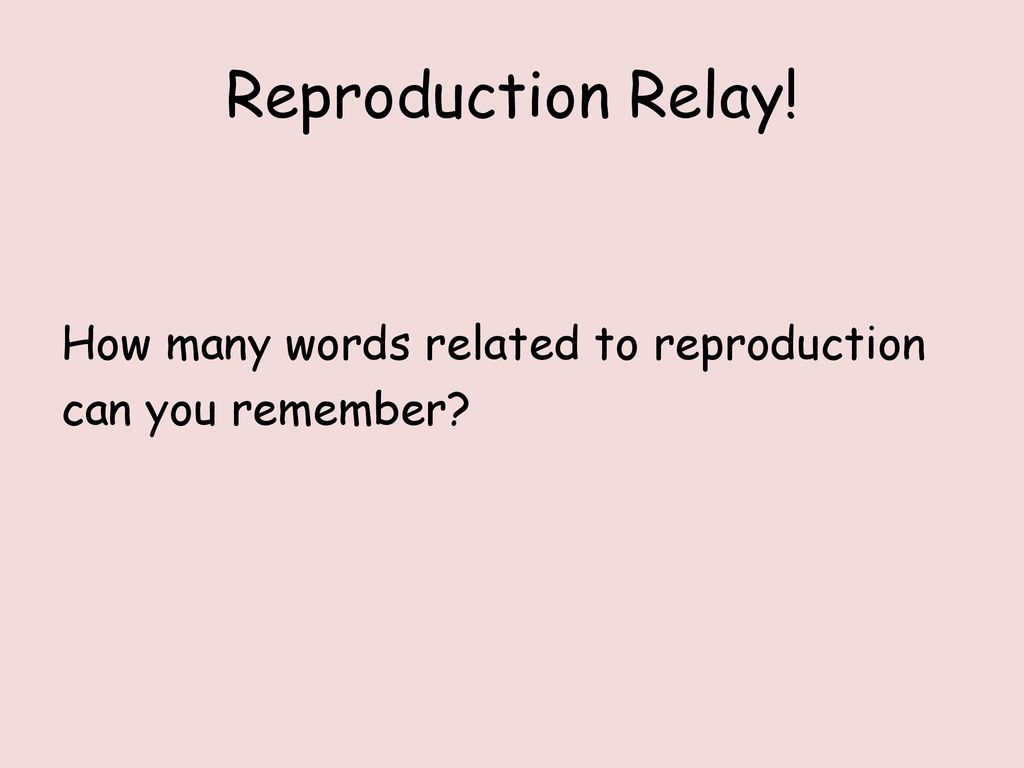 Reproduction Relay!

How many words related to reproduction can you remember?